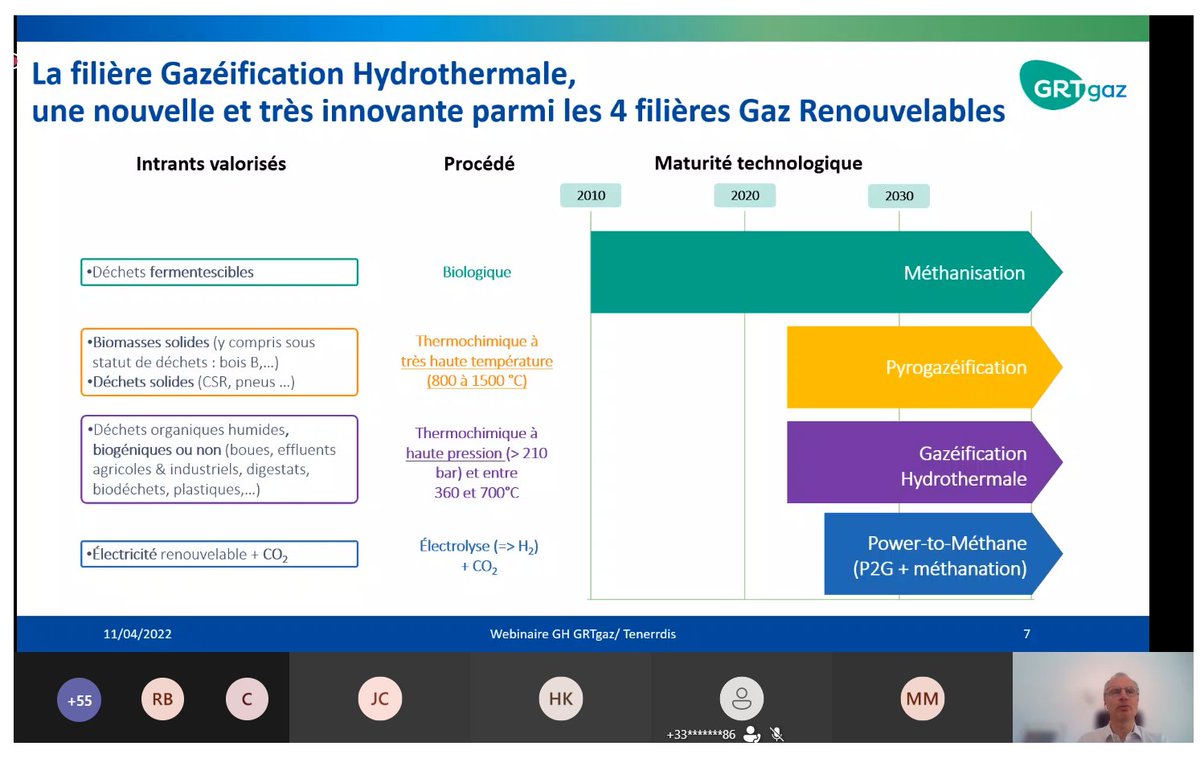 La filière Gazéification Hydrothermale, une nouvelle et très innovante parmi les 4 filières Gaz Renouvelables

GRTgaz

Intrants valorisés

Procédé

Maturité technologique

2010

2020

2030

•Déchets fermentescibles

Biologique

Méthanisation

•Biomasses solides (y compris sous statut de déchets : bois B,...)
•Déchets solides (CSR, pneus ...)

Thermochimique à très haute température (800 à 1500 °C)

Pyrogazéification

•Déchets organiques humides, biogéniques ou non (boues, effluents agricoles & industriels, digestats, biodéchets, plastiques,...)

Thermochimique à haute pression (> 210 bar) et entre 360 et 700°C

Gazéification Hydrothermale

•Électricité renouvelable + $CO_2$

Électrolyse (=> $H_2$) + $CO_2$

Power-to-Méthane (P2G + méthanation)

11/04/2022

Webinaire GH GRTgaz/ Tenerrdis

7

+55

RB

C

JC

HK

+33******86

MM